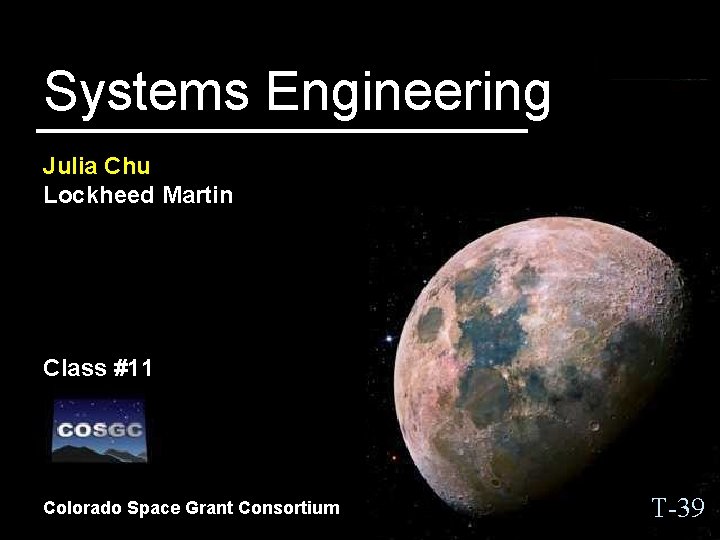 Systems Engineering

Julia Chu
Lockheed Martin

Class #11

COSGC

Colorado Space Grant Consortium

T-39